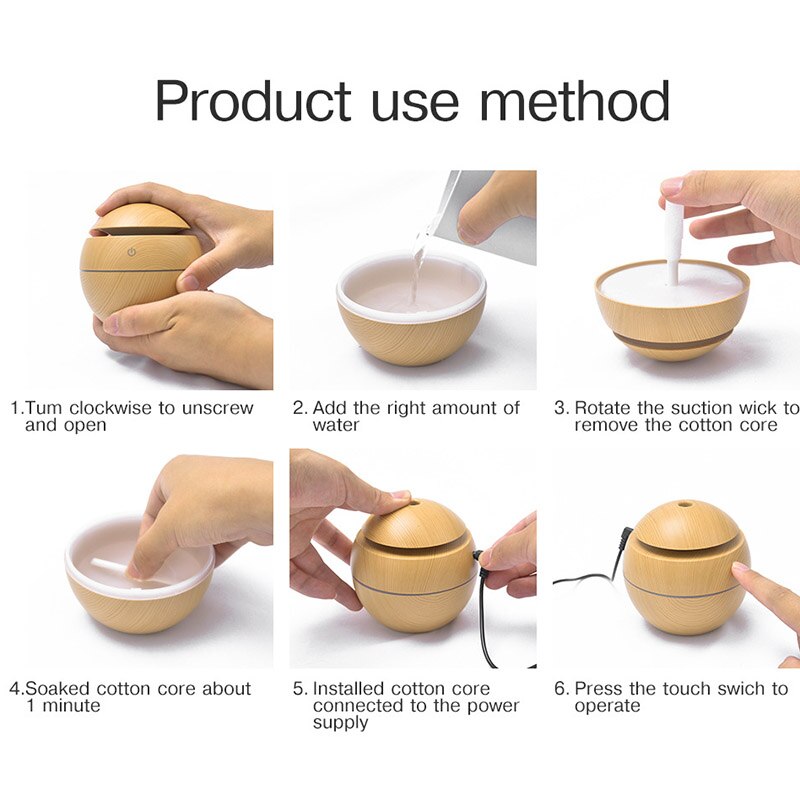 Product use method

1.Tum clockwise to unscrew and open

2. Add the right amount of water

3. Rotate the suction wick to remove the cotton core

4.Soaked cotton core about 1 minute

5. Installed cotton core connected to the power supply

6. Press the touch swich to operate